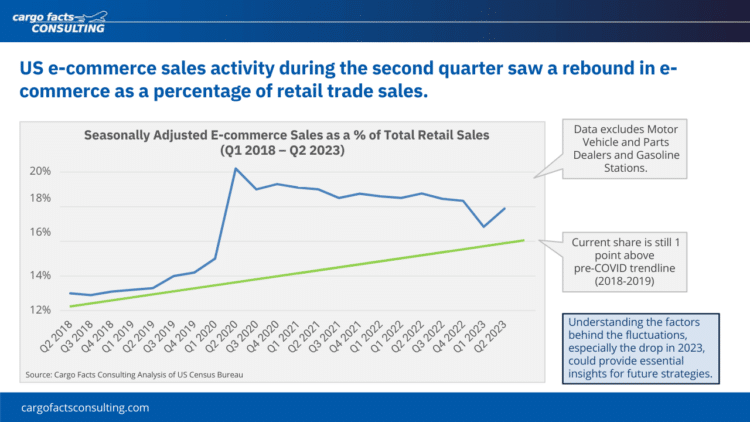 cargo facts CONSULTING

US e-commerce sales activity during the second quarter saw a rebound in e-commerce as a percentage of retail trade sales.

Seasonally Adjusted E-commerce Sales as a % of Total Retail Sales (Q1 2018 – Q2 2023)

20%
18%
16%
14%
12%

Q2 2018
Q3 2018
Q4 2018
Q1 2019
Q2 2019
Q3 2019
Q4 2019
Q1 2020
Q2 2020
Q3 2020
Q4 2020
Q1 2021
Q2 2021
Q3 2021
Q4 2021
Q1 2022
Q2 2022
Q3 2022
Q4 2022
Q1 2023
Q2 2023

Source: Cargo Facts Consulting Analysis of US Census Bureau

Data excludes Motor Vehicle and Parts Dealers and Gasoline Stations.

Current share is still 1 point above pre-COVID trendline (2018-2019)

Understanding the factors behind the fluctuations, especially the drop in 2023, could provide essential insights for future strategies.

cargofactsconsulting.com